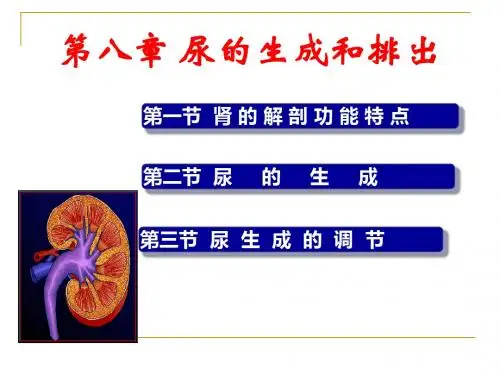 第八章 尿的生成和排出

第一节 肾的解剖功能特点

第二节 尿 的 生 成

第三节 尿 生 成 的 调 节